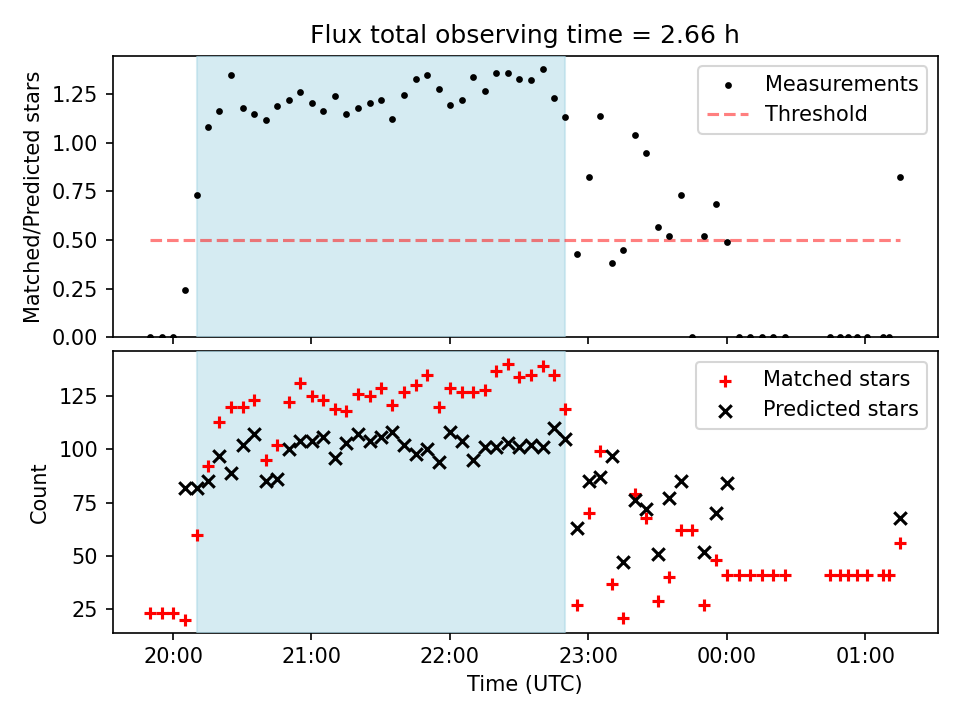 Flux total observing time = 2.66 h

Matched/Predicted stars

1.25
1.00
0.75
0.50
0.25
0.00

Measurements
Threshold

Count

125
100
75
50
25

Matched stars
Predicted stars

20:00
21:00
22:00
23:00
00:00
01:00

Time (UTC)